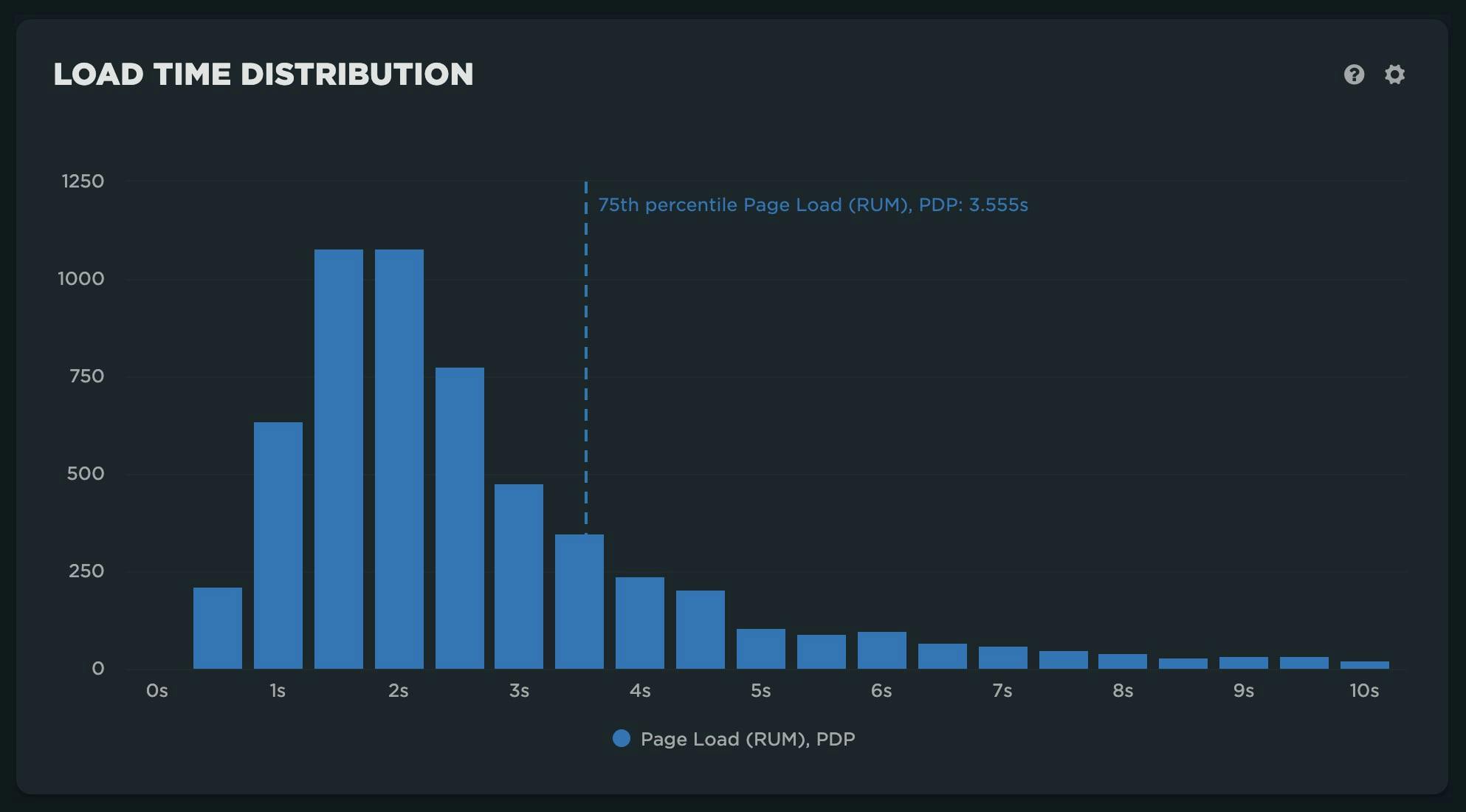 LOAD TIME DISTRIBUTION

1250
1000
750
500
250
0

75th percentile Page Load (RUM), PDP: 3.555s

0s 1s 2s 3s 4s 5s 6s 7s 8s 9s 10s

Page Load (RUM), PDP